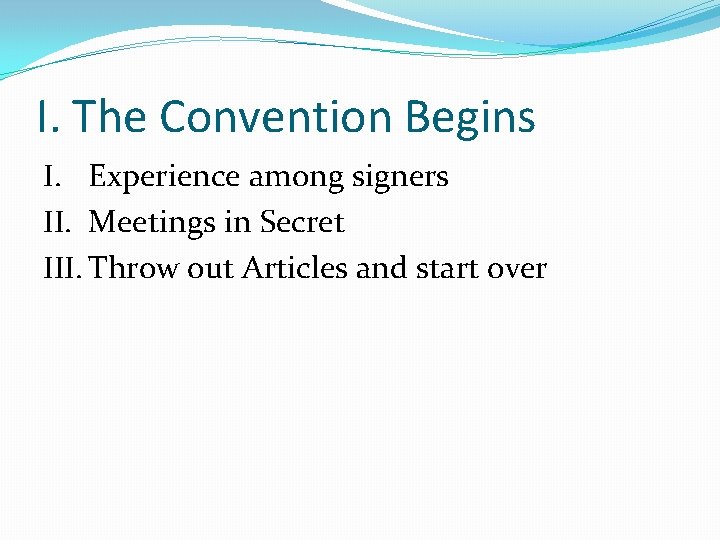 I. The Convention Begins

I. Experience among signers
II. Meetings in Secret
III. Throw out Articles and start over